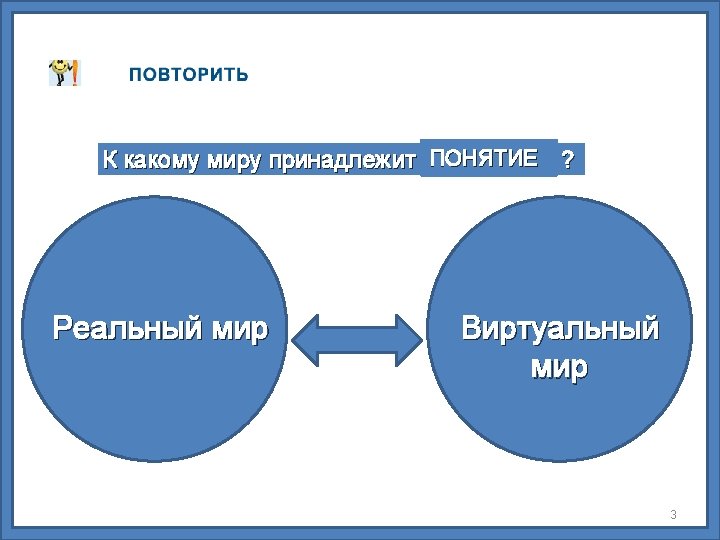 ПОВТОРИТЬ

К какому миру принадлежит ПОНЯТИЕ ?

Реальный мир

Виртуальный мир

3